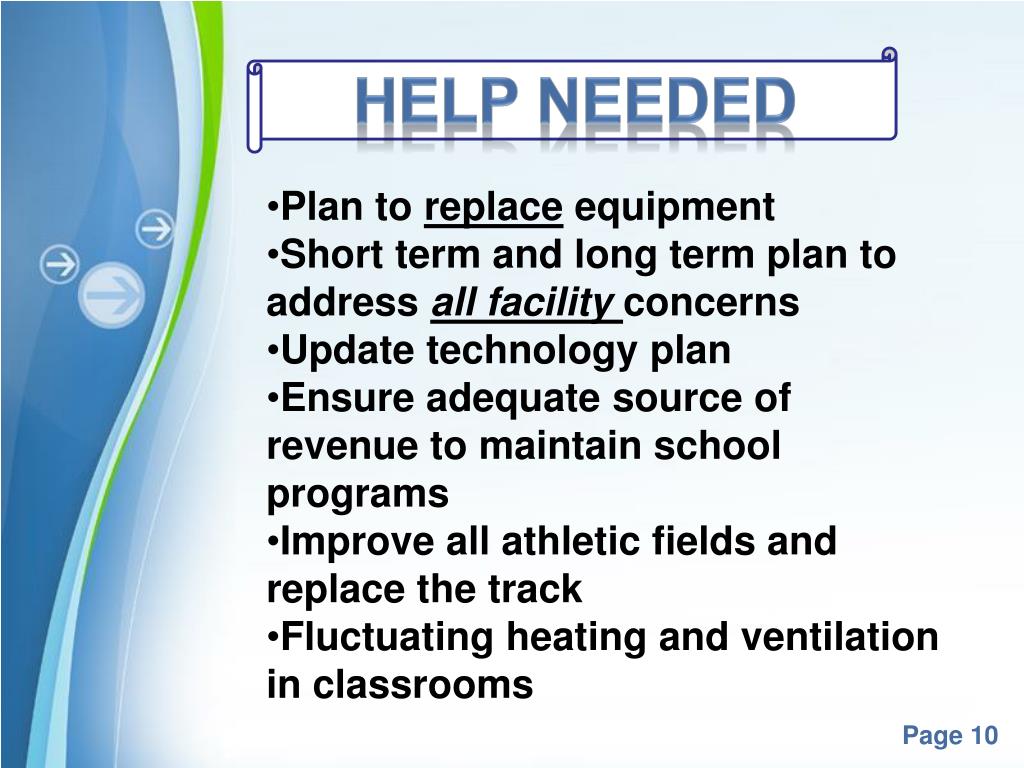 HELP NEEDED

•Plan to replace equipment
•Short term and long term plan to address all facility concerns
•Update technology plan
•Ensure adequate source of revenue to maintain school programs
•Improve all athletic fields and replace the track
•Fluctuating heating and ventilation in classrooms

Page 10